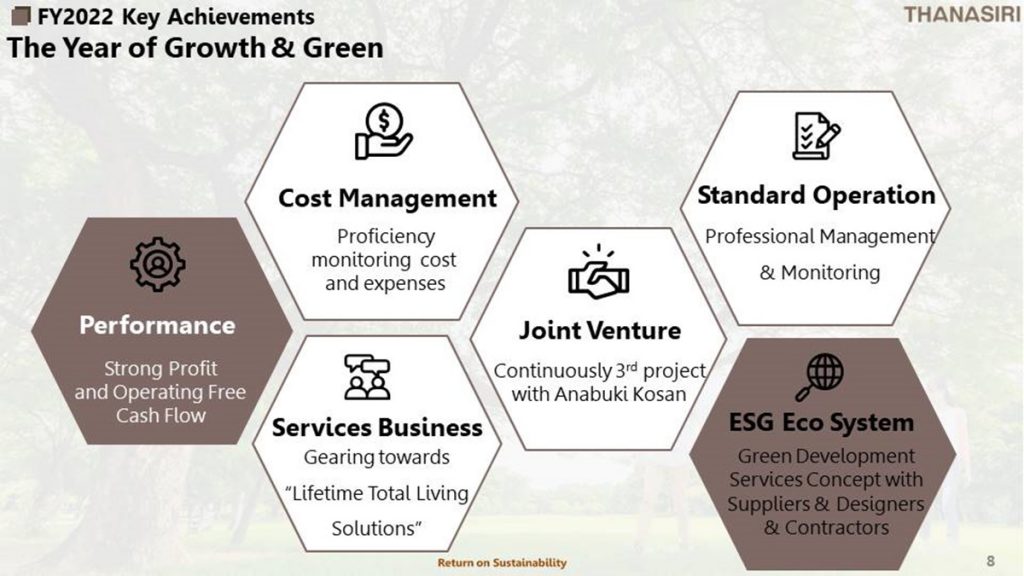 FY2022 Key Achievements
The Year of Growth & Green

THANASIRI

Performance
Strong Profit and Operating Free Cash Flow

Cost Management
Proficiency monitoring cost and expenses

Services Business
Gearing towards "Lifetime Total Living Solutions"

Joint Venture
Continuously 3$^{rd}$ project with Anabuki Kosan

Standard Operation
Professional Management & Monitoring

ESG Eco System
Green Development Services Concept with Suppliers & Designers & Contractors

Return on Sustainability

8